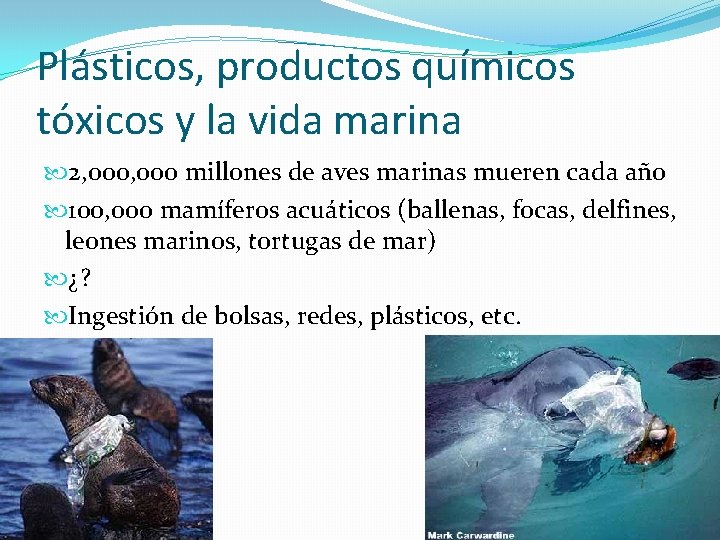 Plásticos, productos químicos tóxicos y la vida marina

2,000,000 millones de aves marinas mueren cada año

100,000 mamíferos acuáticos (ballenas, focas, delfines, leones marinos, tortugas de mar)

¿?

Ingestión de bolsas, redes, plásticos, etc.

Mark Carwardine